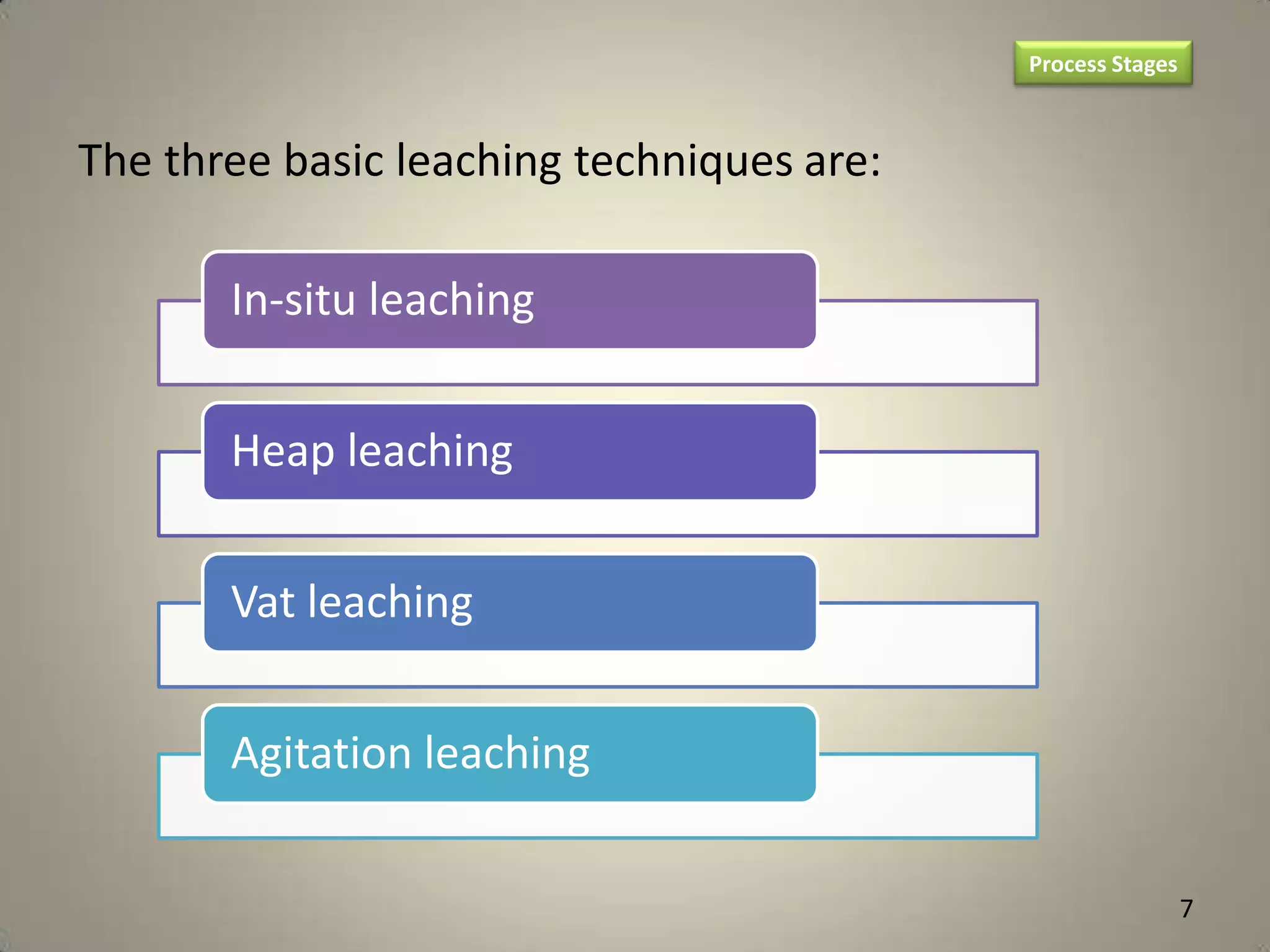 Process Stages

The three basic leaching techniques are:

In-situ leaching

Heap leaching

Vat leaching

Agitation leaching

7